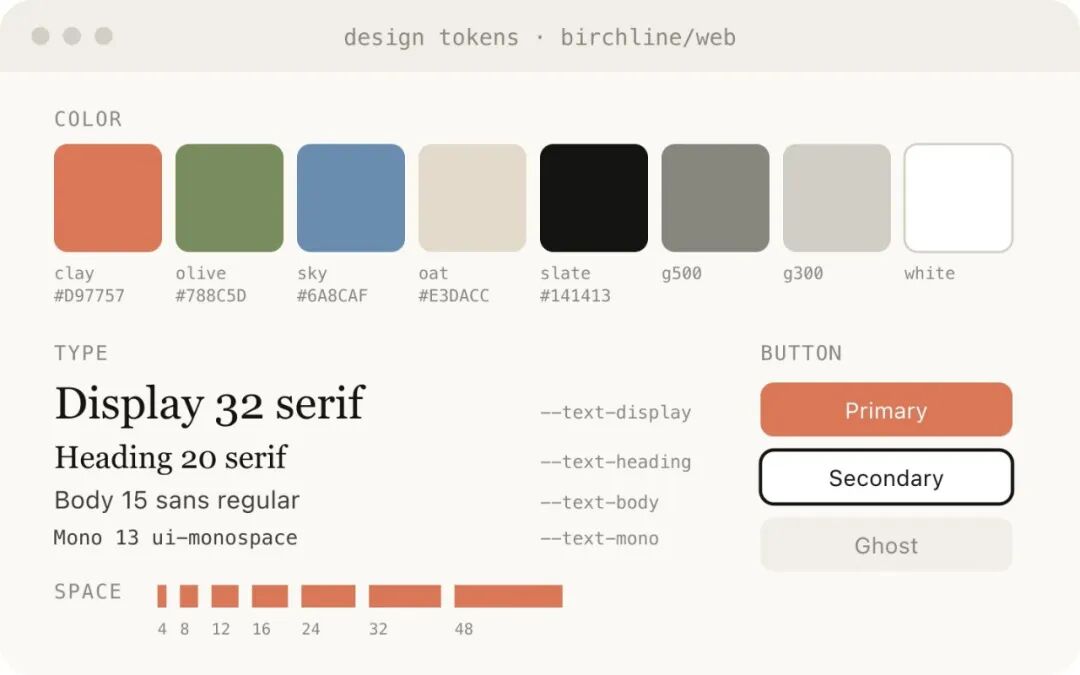 design tokens · birchline/web

COLOR

clay
#D97757

olive
#788C5D

sky
#6A8CAF

oat
#E3DACC

slate
#141413

g500

g300

white

TYPE

Display 32 serif --text-display

Heading 20 serif --text-heading

Body 15 sans regular --text-body

Mono 13 ui-monospace --text-mono

BUTTON

Primary

Secondary

Ghost

SPACE

4 8 12 16 24 32 48